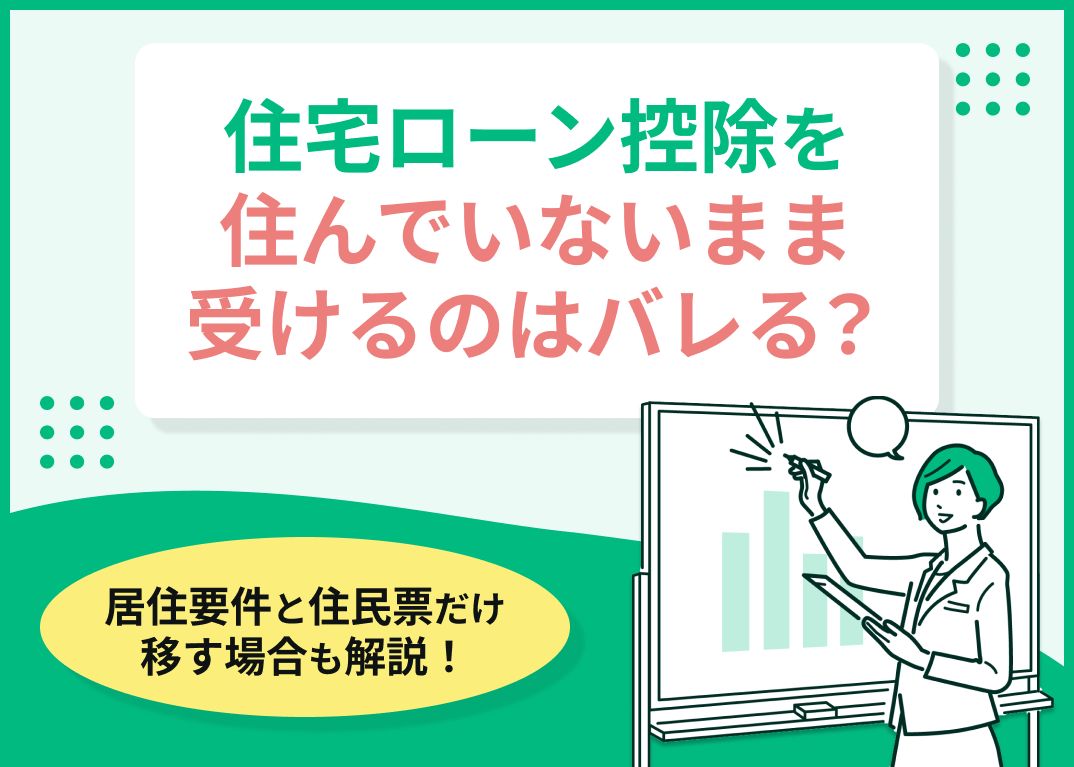 住宅ローン控除を
住んでいないまま
受けるのはバレる?

居住要件と住民票だけ
移す場合も解説！